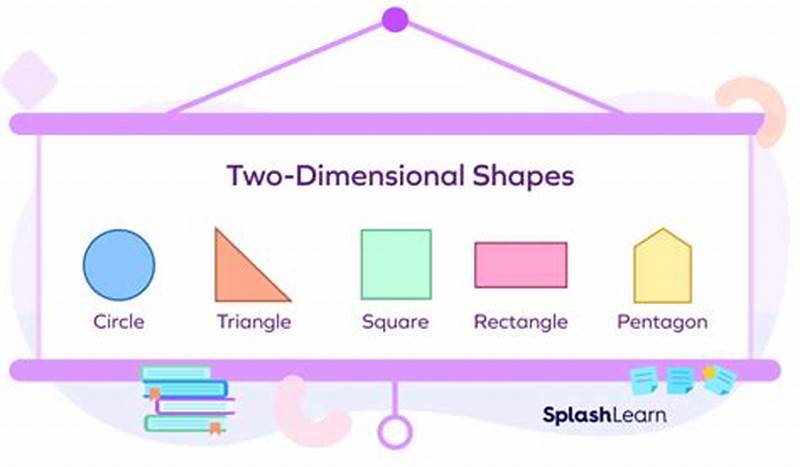 Two-Dimensional Shapes

Circle Triangle Square Rectangle Pentagon

SplashLearn